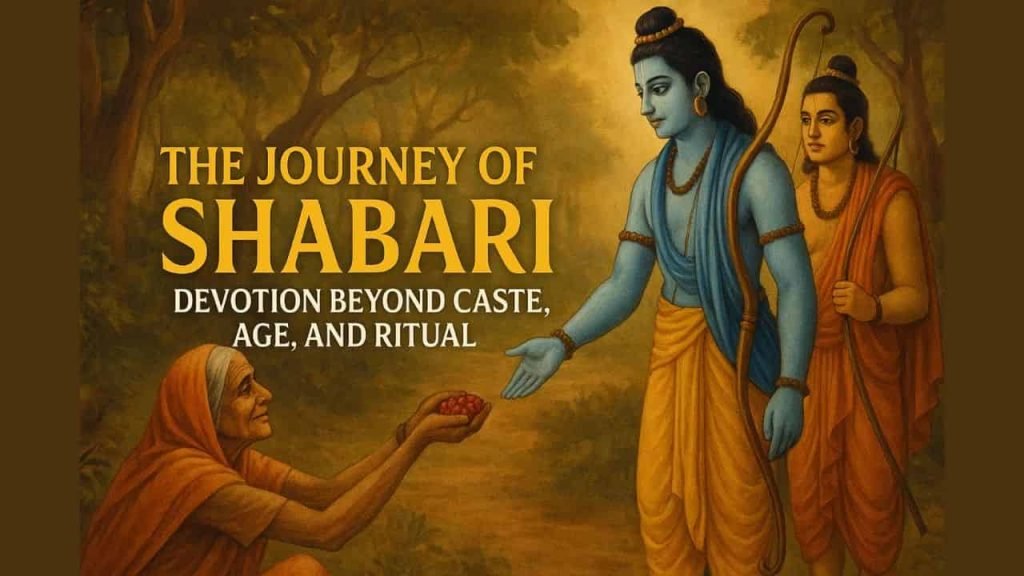 THE JOURNEY OF
SHABARI
DEVOTION BEYOND CASTE, AGE, AND RITUAL